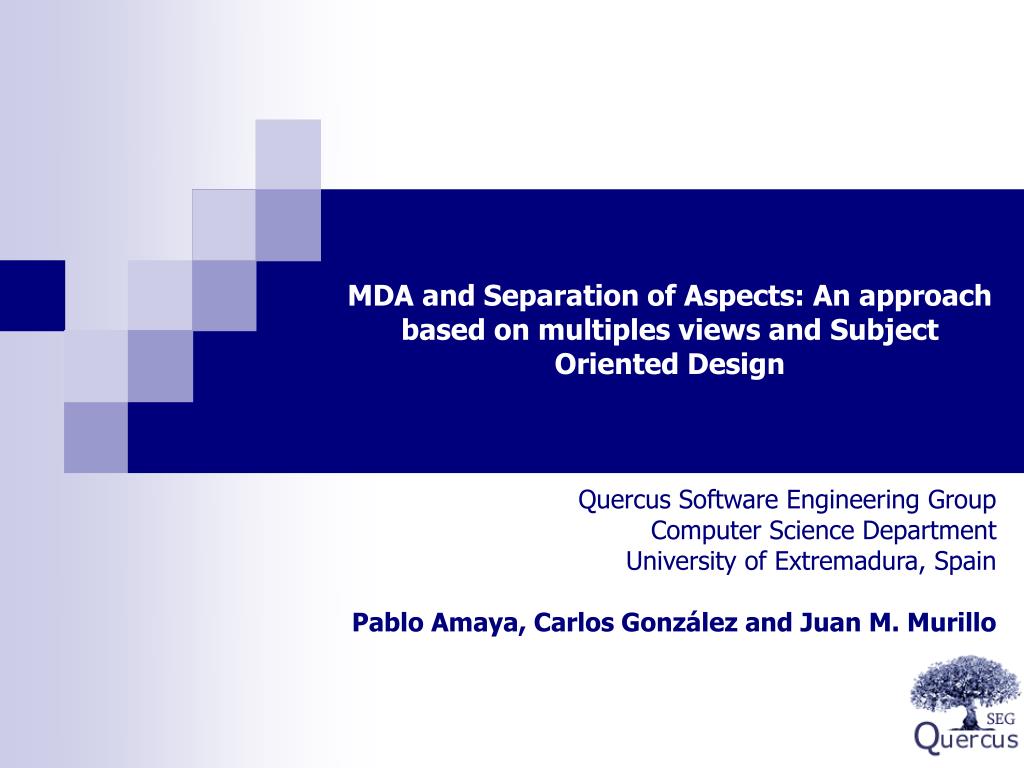 MDA and Separation of Aspects: An approach based on multiples views and Subject Oriented Design

Quercus Software Engineering Group
Computer Science Department
University of Extremadura, Spain

Pablo Amaya, Carlos González and Juan M. Murillo

SEG
Quercus